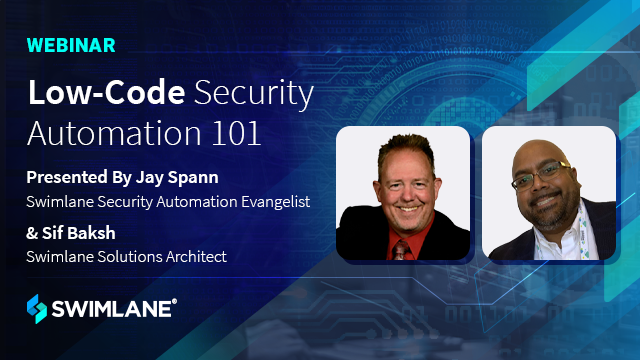 WEBINAR

Low-Code Security Automation 101

Presented By Jay Spann
Swimlane Security Automation Evangelist

& Sif Baksh
Swimlane Solutions Architect

SWIMLANE®